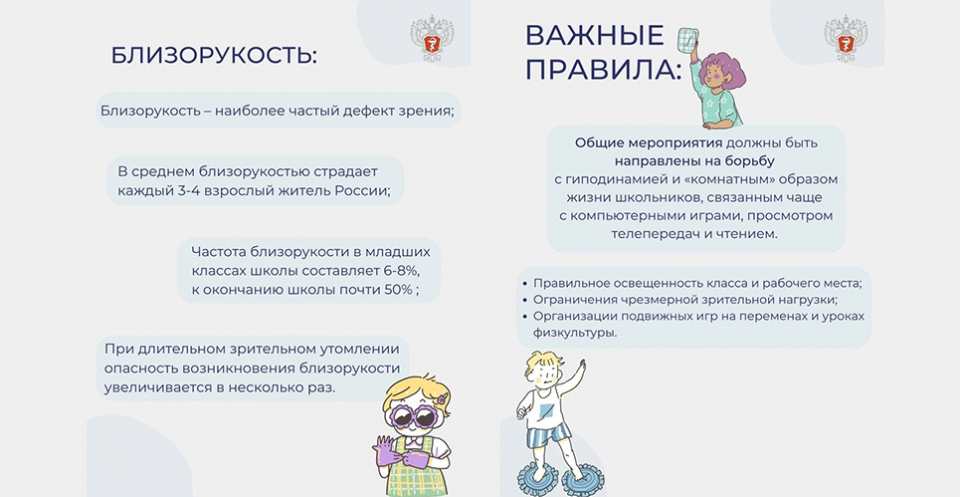 БЛИЗОРУКОСТЬ:

Близорукость – наиболее частый дефект зрения;

В среднем близорукостью страдает каждый 3-4 взрослый житель России;

Частота близорукости в младших классах школы составляет 6-8%, к окончанию школы почти 50% ;

При длительном зрительном утомлении опасность возникновения близорукости увеличивается в несколько раз.

ВАЖНЫЕ ПРАВИЛА:

Общие мероприятия должны быть направлены на борьбу с гиподинамией и «комнатным» образом жизни школьников, связанным чаще с компьютерными играми, просмотром телепередач и чтением.

• Правильное освещенность класса и рабочего места;
• Ограничения чрезмерной зрительной нагрузки;
• Организации подвижных игр на переменах и уроках физкультуры.